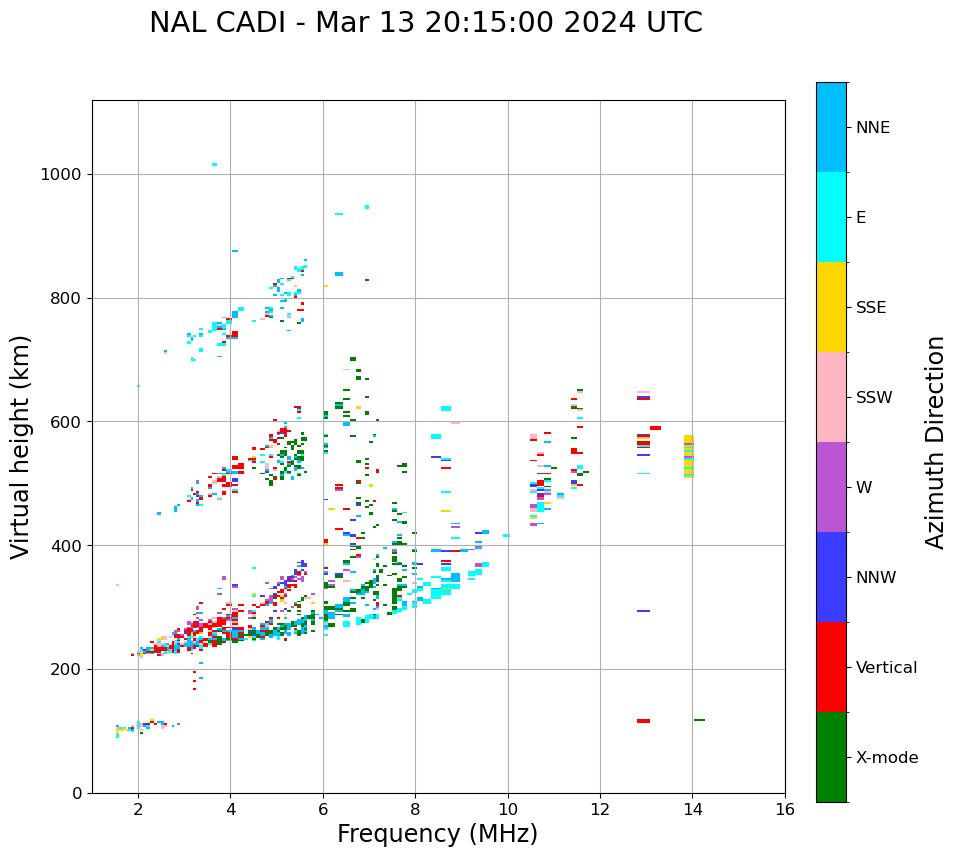 NAL CADI - Mar 13 20:15:00 2024 UTC

Virtual height (km)

1000
800
600
400
200
0

2
4
6
8
10
12
14
16

Frequency (MHz)

NNE
E
SSE
SSW
W
NNW
Vertical
X-mode

Azimuth Direction